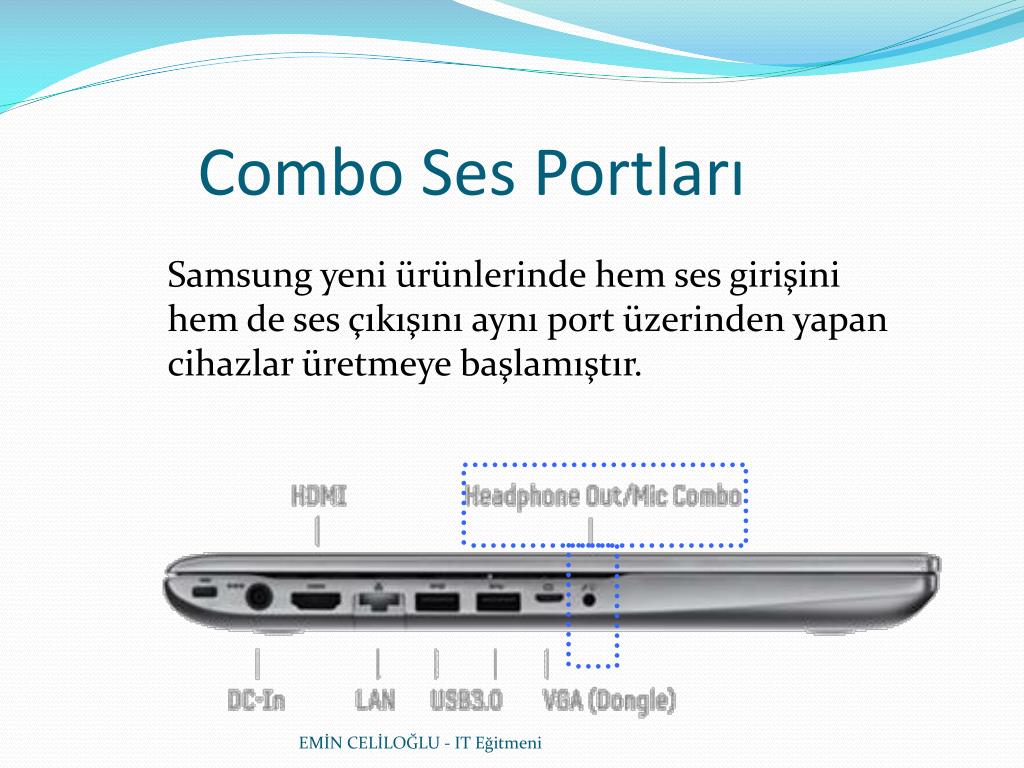 Combo Ses Portları

Samsung yeni ürünlerinde hem ses girişini hem de ses çıkışını aynı port üzerinden yapan cihazlar üretmeye başlamıştır.

HDMI

Headphone Out/Mic Combo

DC-In

LAN

USB3.0

VGA (Dongle)

EMİN CELİLOĞLU - IT Eğitmeni